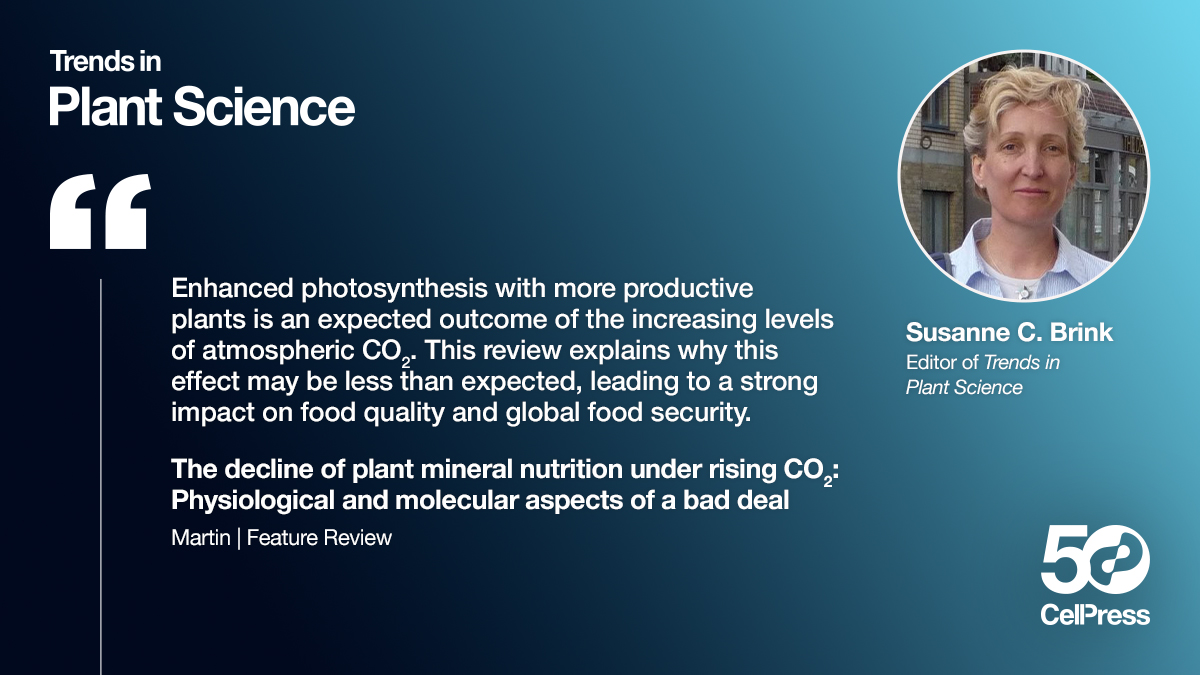 Trends in
Plant Science

“

Enhanced photosynthesis with more productive plants is an expected outcome of the increasing levels of atmospheric $CO_2$. This review explains why this effect may be less than expected, leading to a strong impact on food quality and global food security.

The decline of plant mineral nutrition under rising $CO_2$: Physiological and molecular aspects of a bad deal

Martin | Feature Review

Susanne C. Brink
Editor of Trends in Plant Science

50
CellPress